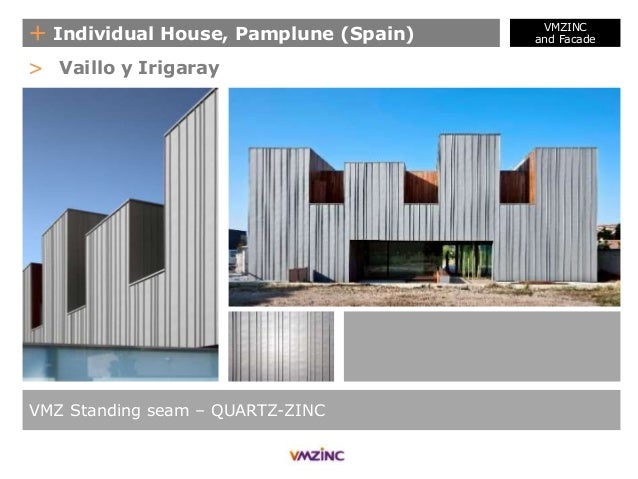 + Individual House, Pamplune (Spain)

VMZINC and Facade

> Vaillo y Irigaray

VMZ Standing seam – QUARTZ-ZINC

VMZINC